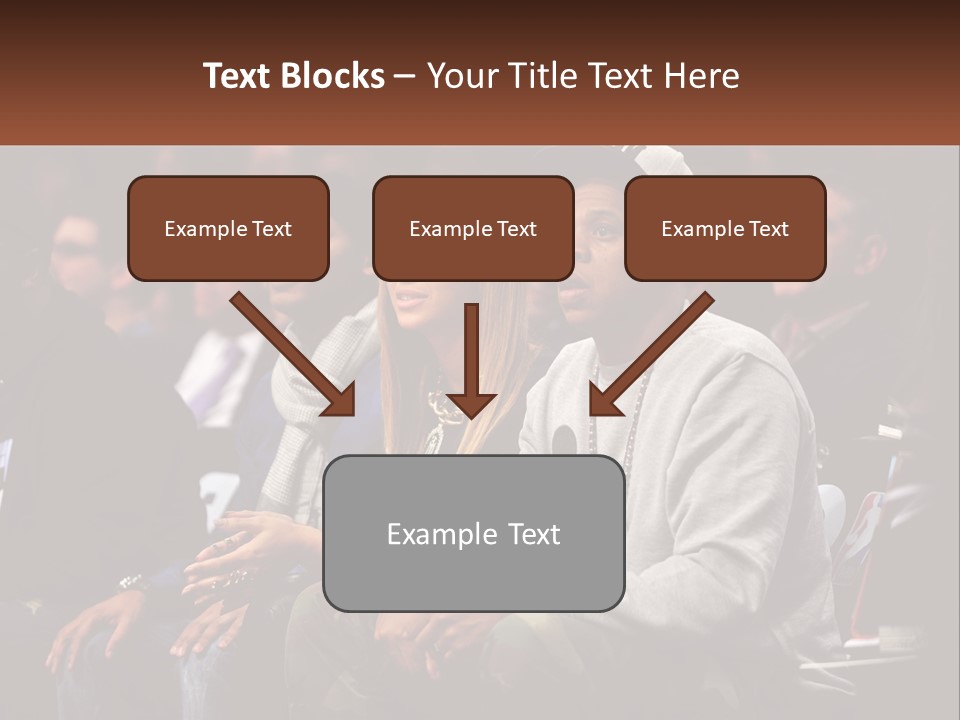 Text Blocks – Your Title Text Here

Example Text

Example Text

Example Text

Example Text